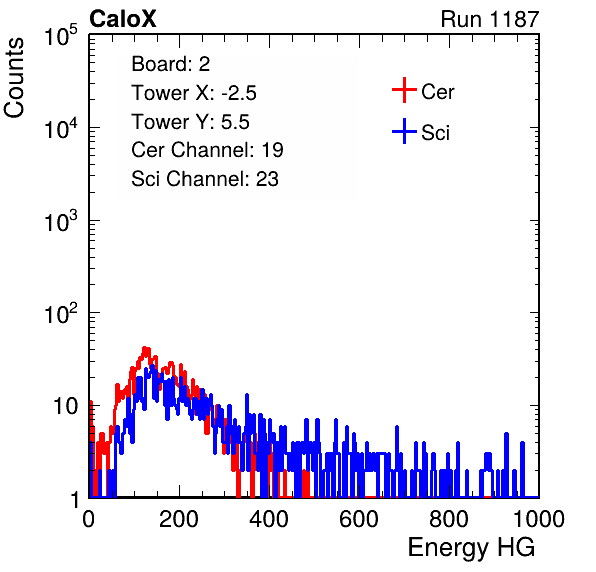 CaloX

Run 1187

Counts

$10^5$
$10^4$
$10^3$
$10^2$
10
1

Board: 2
Tower X: -2.5
Tower Y: 5.5
Cer Channel: 19
Sci Channel: 23

Cer
Sci

0 200 400 600 800 1000

Energy HG